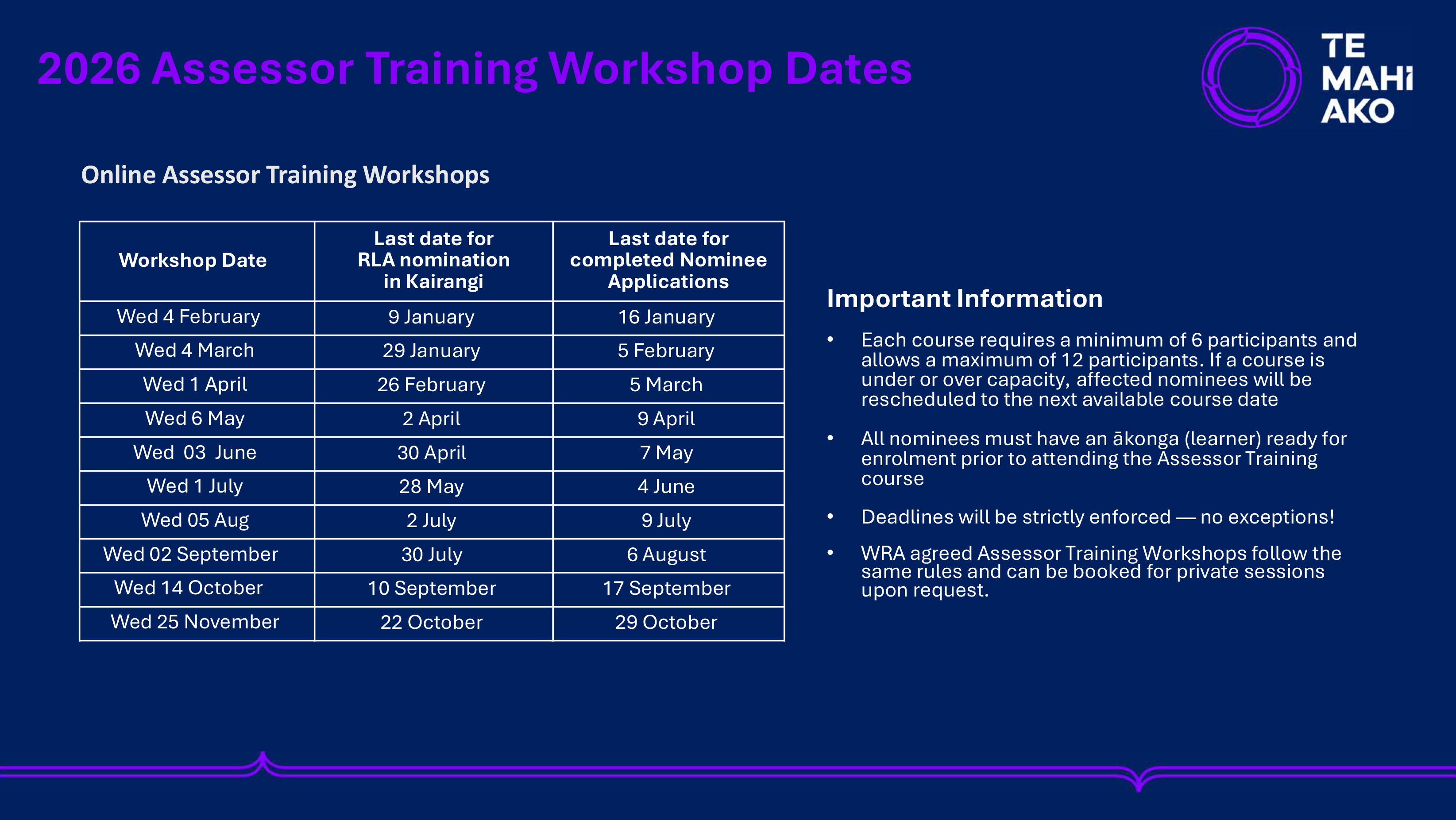 2026 Assessor Training Workshop Dates

TE MAHI AKO

Online Assessor Training Workshops

| Workshop Date | Last date for RLA nomination in Kairangi | Last date for completed Nominee Applications |
|---|---|---|
| Wed 4 February | 9 January | 16 January |
| Wed 4 March | 29 January | 5 February |
| Wed 1 April | 26 February | 5 March |
| Wed 6 May | 2 April | 9 April |
| Wed 03 June | 30 April | 7 May |
| Wed 1 July | 28 May | 4 June |
| Wed 05 Aug | 2 July | 9 July |
| Wed 02 September | 30 July | 6 August |
| Wed 14 October | 10 September | 17 September |
| Wed 25 November | 22 October | 29 October |

Important Information

• Each course requires a minimum of 6 participants and allows a maximum of 12 participants. If a course is under or over capacity, affected nominees will be rescheduled to the next available course date

• All nominees must have an ākonga (learner) ready for enrolment prior to attending the Assessor Training course

• Deadlines will be strictly enforced — no exceptions!

• WRA agreed Assessor Training Workshops follow the same rules and can be booked for private sessions upon request.